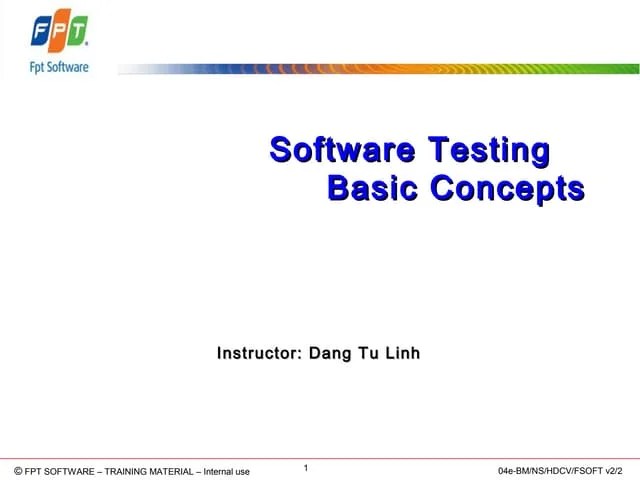 FPT
Fpt Software

Software Testing
Basic Concepts

Instructor: Dang Tu Linh

© FPT SOFTWARE – TRAINING MATERIAL – Internal use 1 04e-BM/NS/HDCV/FSOFT v2/2